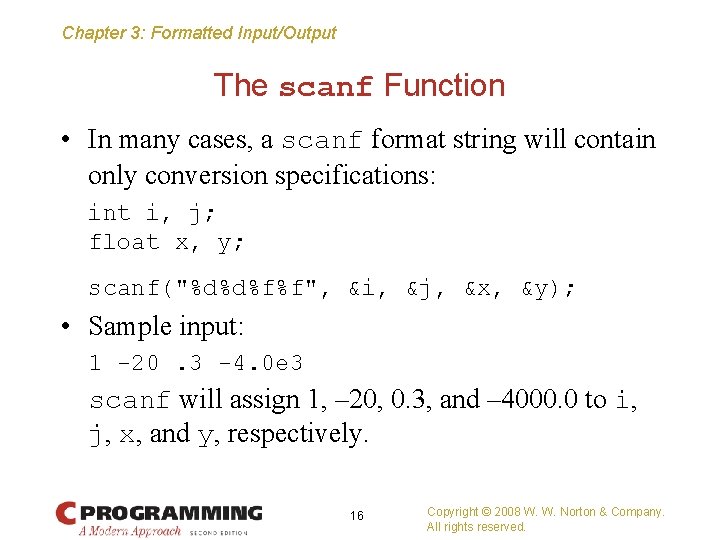 Chapter 3: Formatted Input/Output

The scanf Function

• In many cases, a scanf format string will contain only conversion specifications:

int i, j;
float x, y;

scanf("%d%d%f%f", &i, &j, &x, &y);

• Sample input:

1 -20 .3 -4.0e3

scanf will assign 1, –20, 0.3, and –4000.0 to i, j, x, and y, respectively.

C PROGRAMMING
A Modern Approach SECOND EDITION

16

Copyright © 2008 W. W. Norton & Company.
All rights reserved.